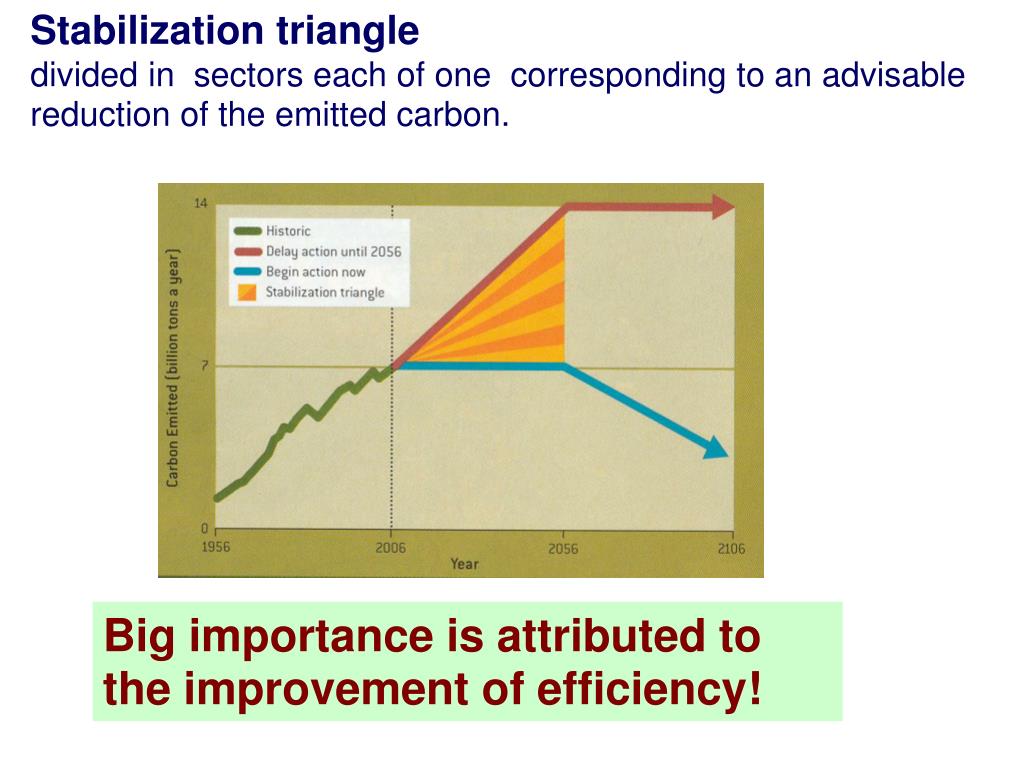 Stabilization triangle
divided in sectors each of one corresponding to an advisable reduction of the emitted carbon.

14
Historic
Delay action until 2056
Begin action now
Stabilization triangle
Carbon Emitted (billion tons a year)
7
0
1956
2006
2056
2106
Year

Big importance is attributed to the improvement of efficiency!